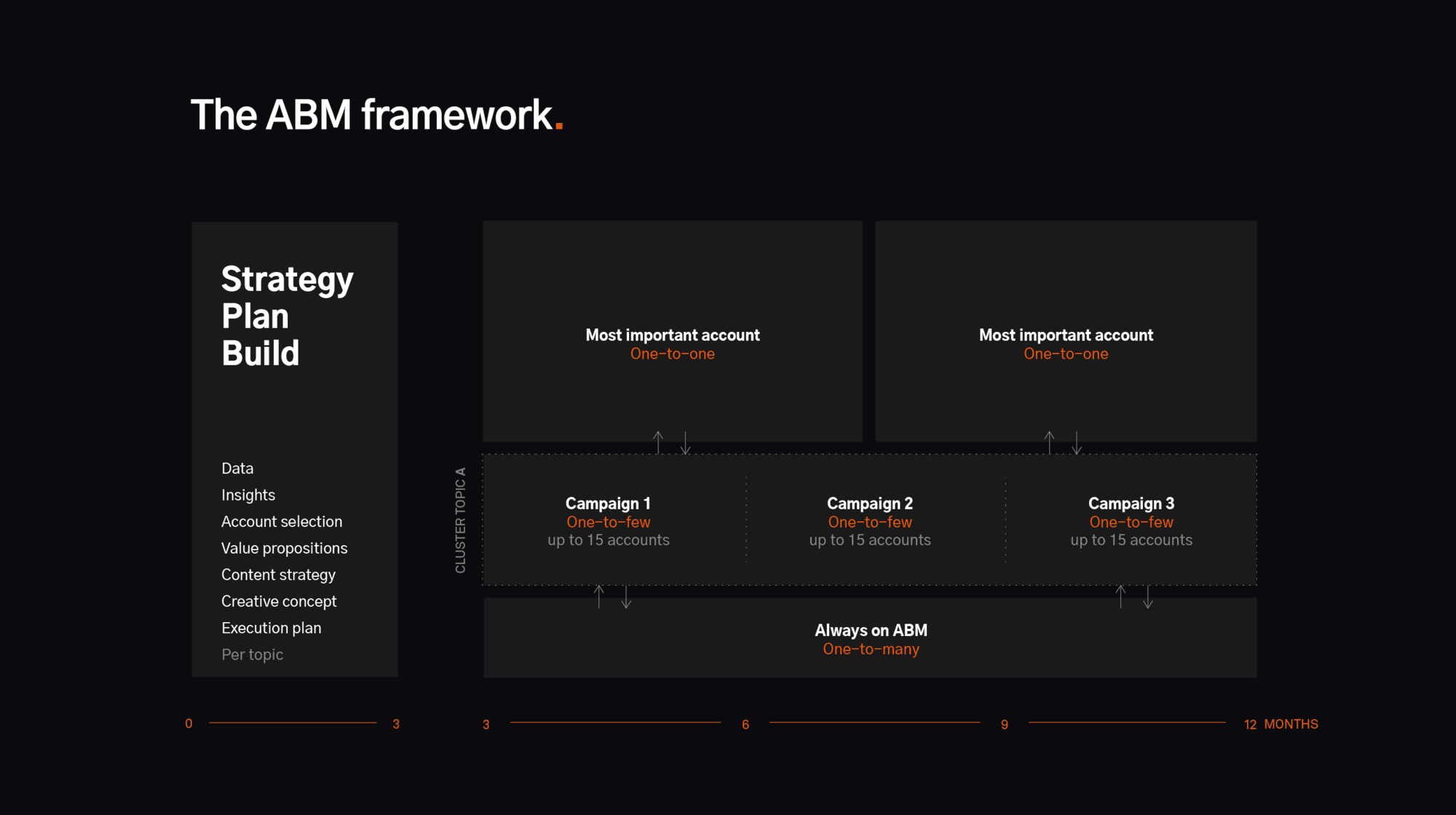 The ABM framework.

Strategy
Plan
Build

Data
Insights
Account selection
Value propositions
Content strategy
Creative concept
Execution plan
Per topic

Most important account
One-to-one

Most important account
One-to-one

CLUSTER TOPIC A

Campaign 1
One-to-few
up to 15 accounts

Campaign 2
One-to-few
up to 15 accounts

Campaign 3
One-to-few
up to 15 accounts

Always on ABM
One-to-many

0 3 3 6 9 12 MONTHS